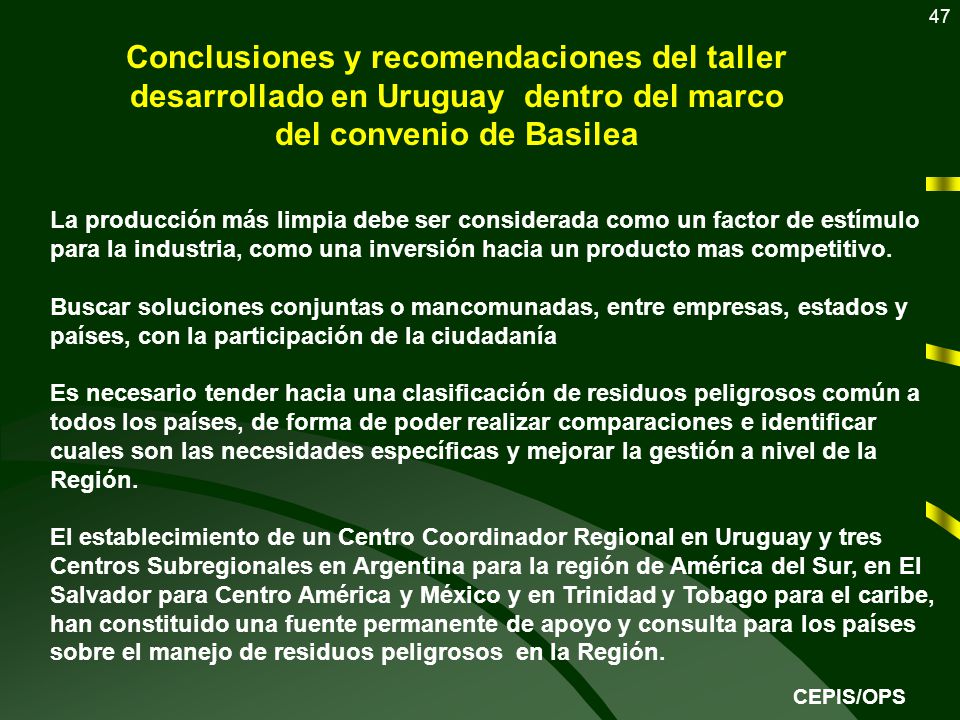 47

Conclusiones y recomendaciones del taller desarrollado en Uruguay dentro del marco del convenio de Basilea

La producción más limpia debe ser considerada como un factor de estímulo para la industria, como una inversión hacia un producto mas competitivo.

Buscar soluciones conjuntas o mancomunadas, entre empresas, estados y países, con la participación de la ciudadanía

Es necesario tender hacia una clasificación de residuos peligrosos común a todos los países, de forma de poder realizar comparaciones e identificar cuales son las necesidades específicas y mejorar la gestión a nivel de la Región.

El establecimiento de un Centro Coordinador Regional en Uruguay y tres Centros Subregionales en Argentina para la región de América del Sur, en El Salvador para Centro América y México y en Trinidad y Tobago para el caribe, han constituido una fuente permanente de apoyo y consulta para los países sobre el manejo de residuos peligrosos en la Región.

CEPIS/OPS